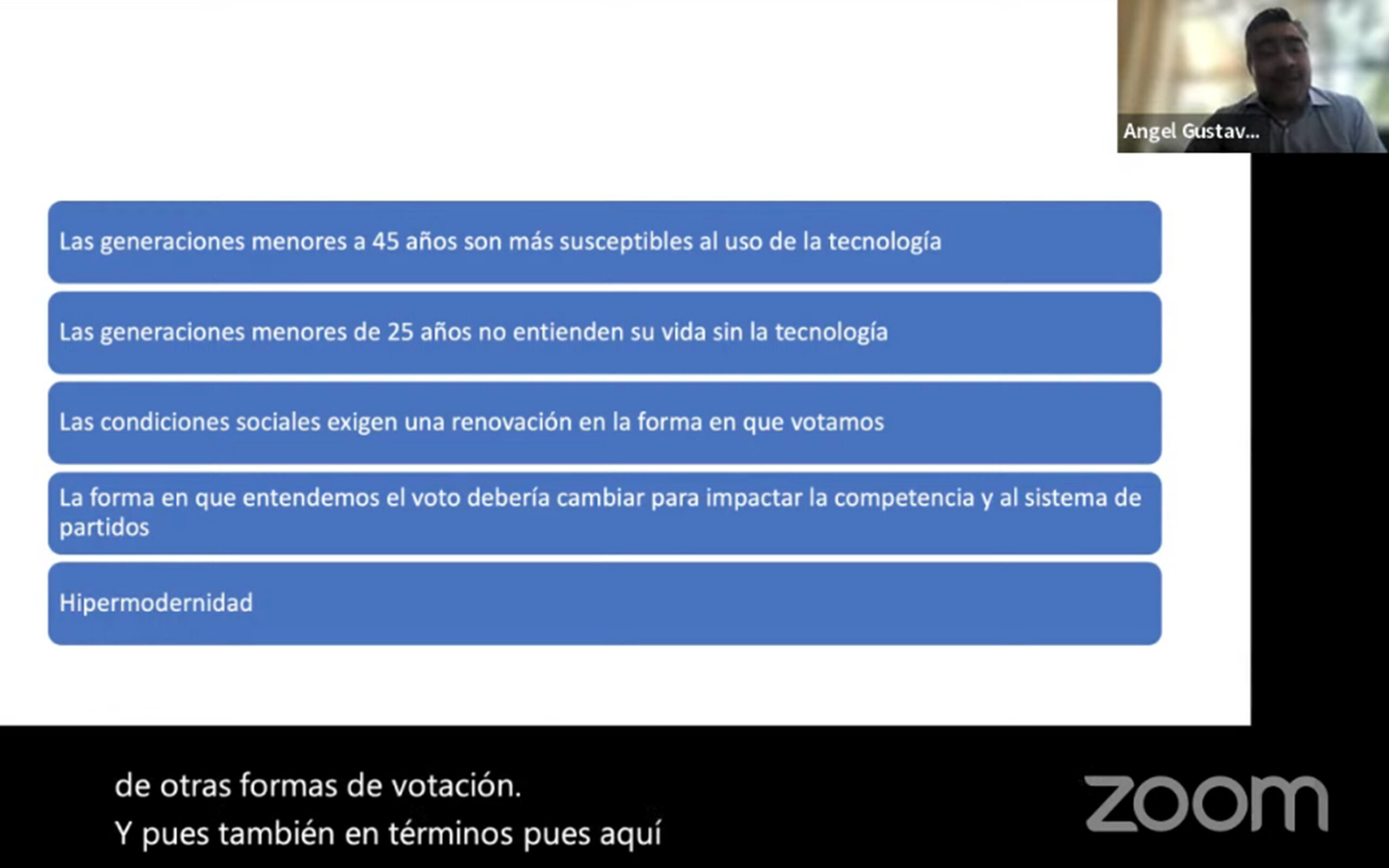 Angel Gustav...

Las generaciones menores a 45 años son más susceptibles al uso de la tecnología

Las generaciones menores de 25 años no entienden su vida sin la tecnología

Las condiciones sociales exigen una renovación en la forma en que votamos

La forma en que entendemos el voto debería cambiar para impactar la competencia y al sistema de partidos

Hipermodernidad

de otras formas de votación.
Y pues también en términos pues aquí

zoom